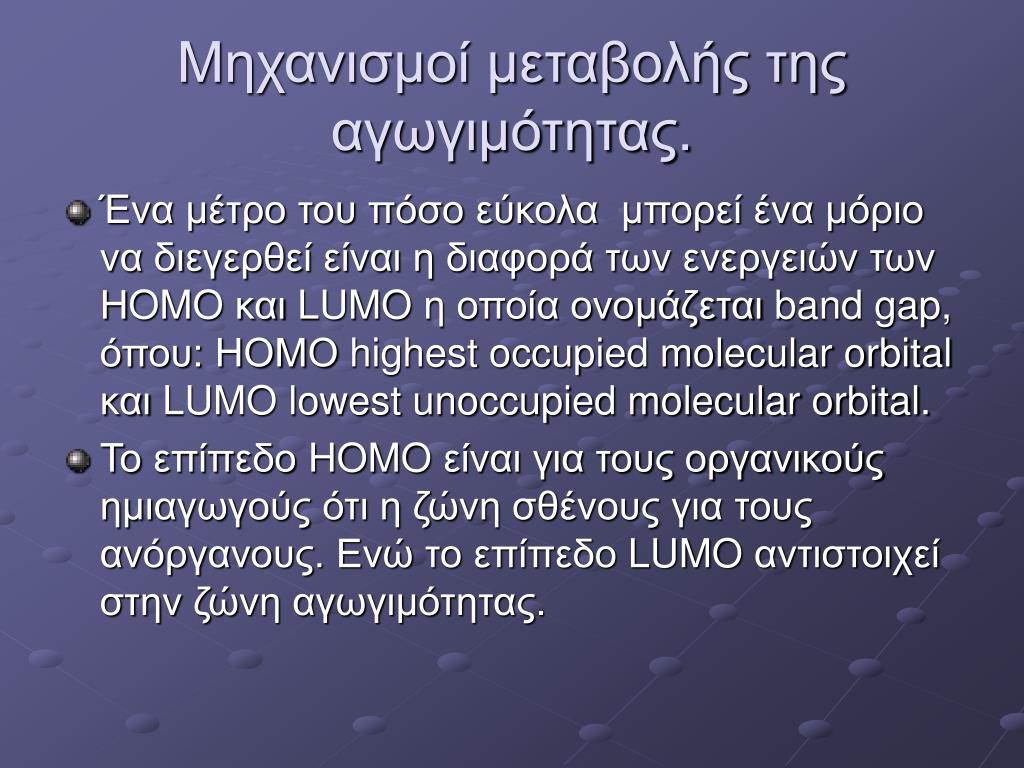 Μηχανισμοί μεταβολής της αγωγιμότητας.

Ένα μέτρο του πόσο εύκολα μπορεί ένα μόριο να διεγερθεί είναι η διαφορά των ενεργειών των HOMO και LUMO η οποία ονομάζεται band gap, όπου: HOMO highest occupied molecular orbital και LUMO lowest unoccupied molecular orbital.

Το επίπεδο HOMO είναι για τους οργανικούς ημιαγωγούς ότι η ζώνη σθένους για τους ανόργανους. Ενώ το επίπεδο LUMO αντιστοιχεί στην ζώνη αγωγιμότητας.